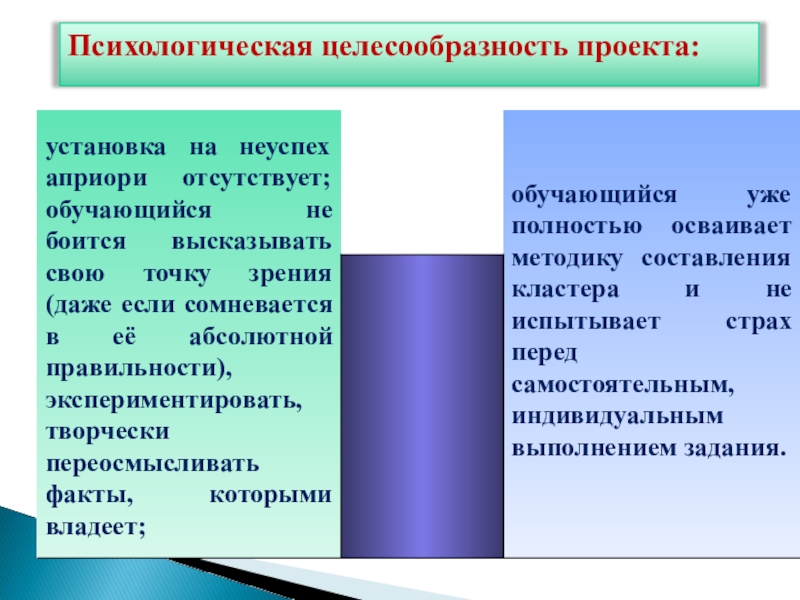 Психологическая целесообразность проекта:

установка на неуспех априори отсутствует; обучающийся не боится высказывать свою точку зрения (даже если сомневается в её абсолютной правильности), экспериментировать, творчески переосмысливать факты, которыми владеет;

обучающийся уже полностью осваивает методику составления кластера и не испытывает страх перед самостоятельным, индивидуальным выполнением задания.